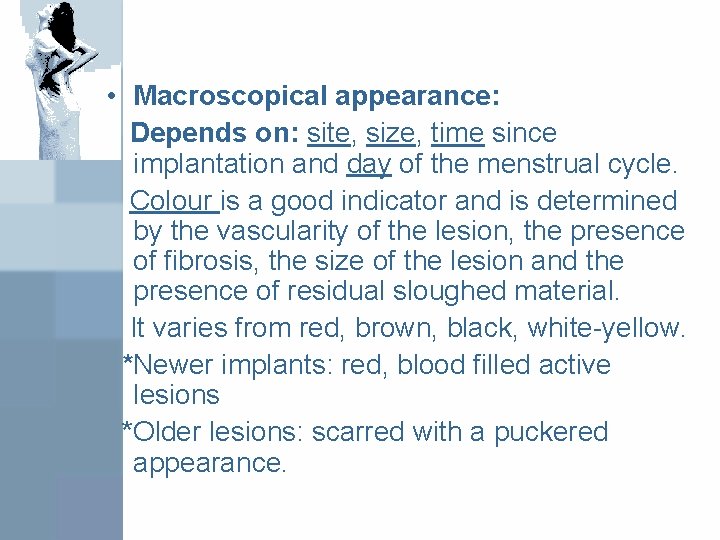 • Macroscopical appearance:

Depends on: site, size, time since implantation and day of the menstrual cycle.

Colour is a good indicator and is determined by the vascularity of the lesion, the presence of fibrosis, the size of the lesion and the presence of residual sloughed material.

It varies from red, brown, black, white-yellow.

*Newer implants: red, blood filled active lesions

*Older lesions: scarred with a puckered appearance.